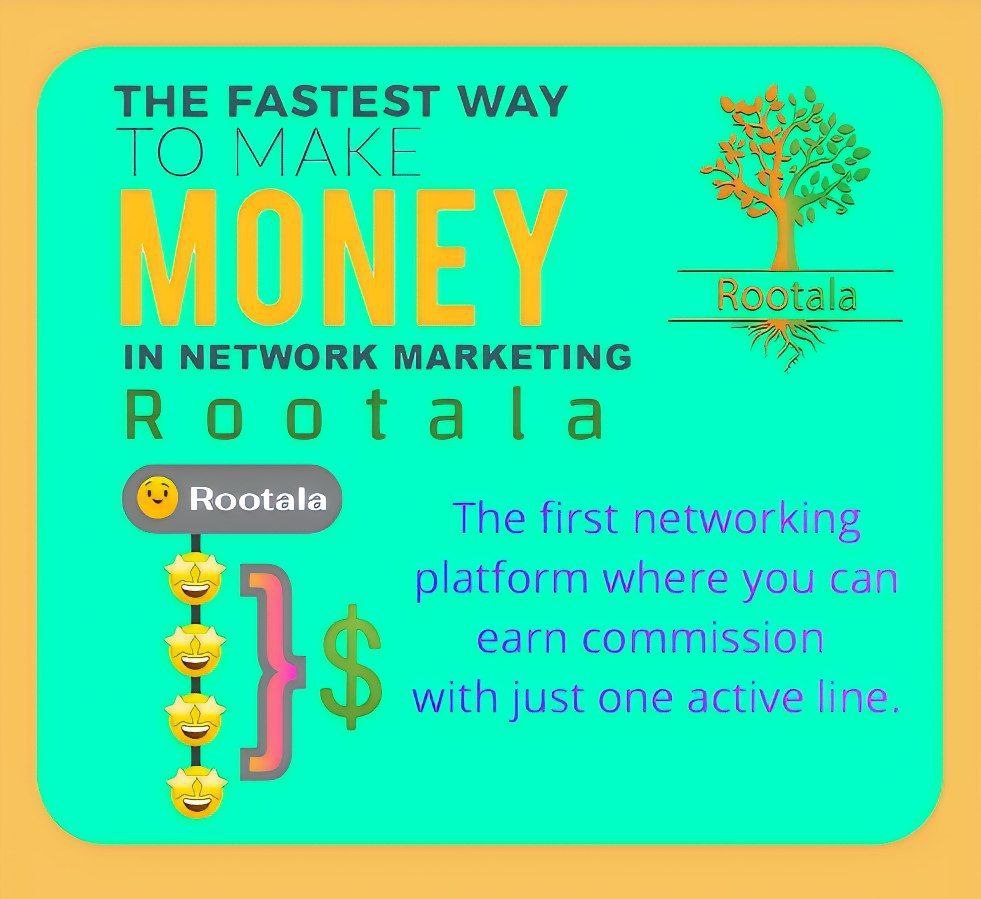 THE FASTEST WAY
TO MAKE
MONEY
IN NETWORK MARKETING
Rootala

Rootala

Rootala

$

The first networking platform where you can earn commission with just one active line.